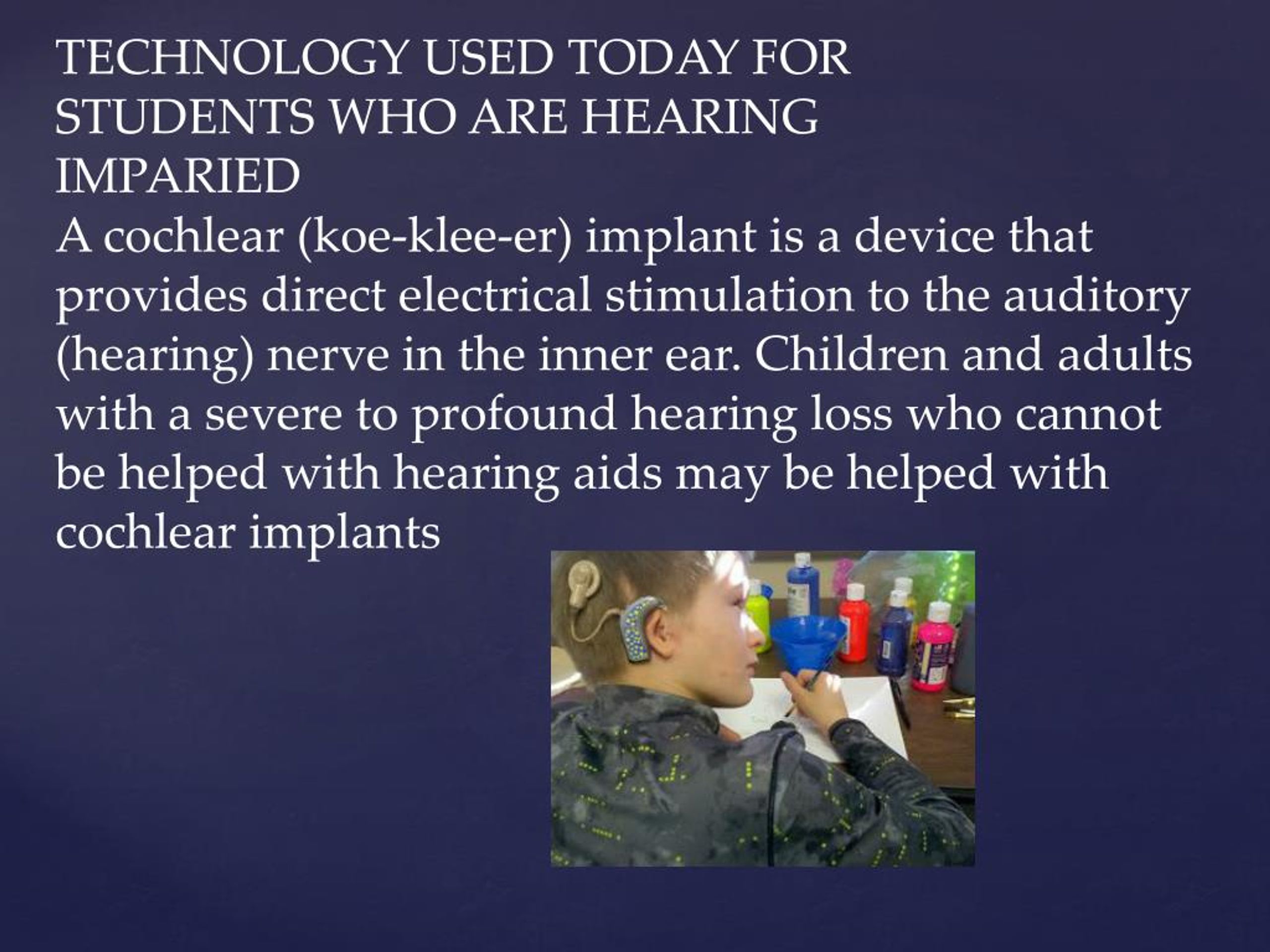 TECHNOLOGY USED TODAY FOR STUDENTS WHO ARE HEARING IMPARIED

A cochlear (koe-klee-er) implant is a device that provides direct electrical stimulation to the auditory (hearing) nerve in the inner ear. Children and adults with a severe to profound hearing loss who cannot be helped with hearing aids may be helped with cochlear implants